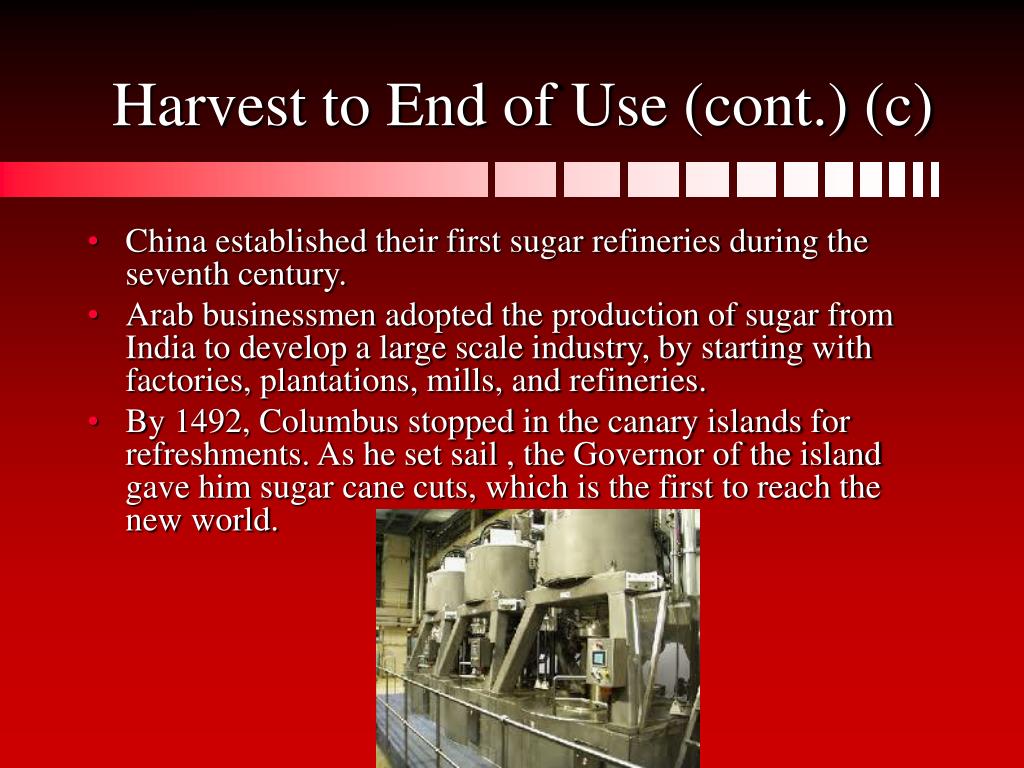 Harvest to End of Use (cont.) (c)

• China established their first sugar refineries during the seventh century.

• Arab businessmen adopted the production of sugar from India to develop a large scale industry, by starting with factories, plantations, mills, and refineries.

• By 1492, Columbus stopped in the canary islands for refreshments. As he set sail , the Governor of the island gave him sugar cane cuts, which is the first to reach the new world.